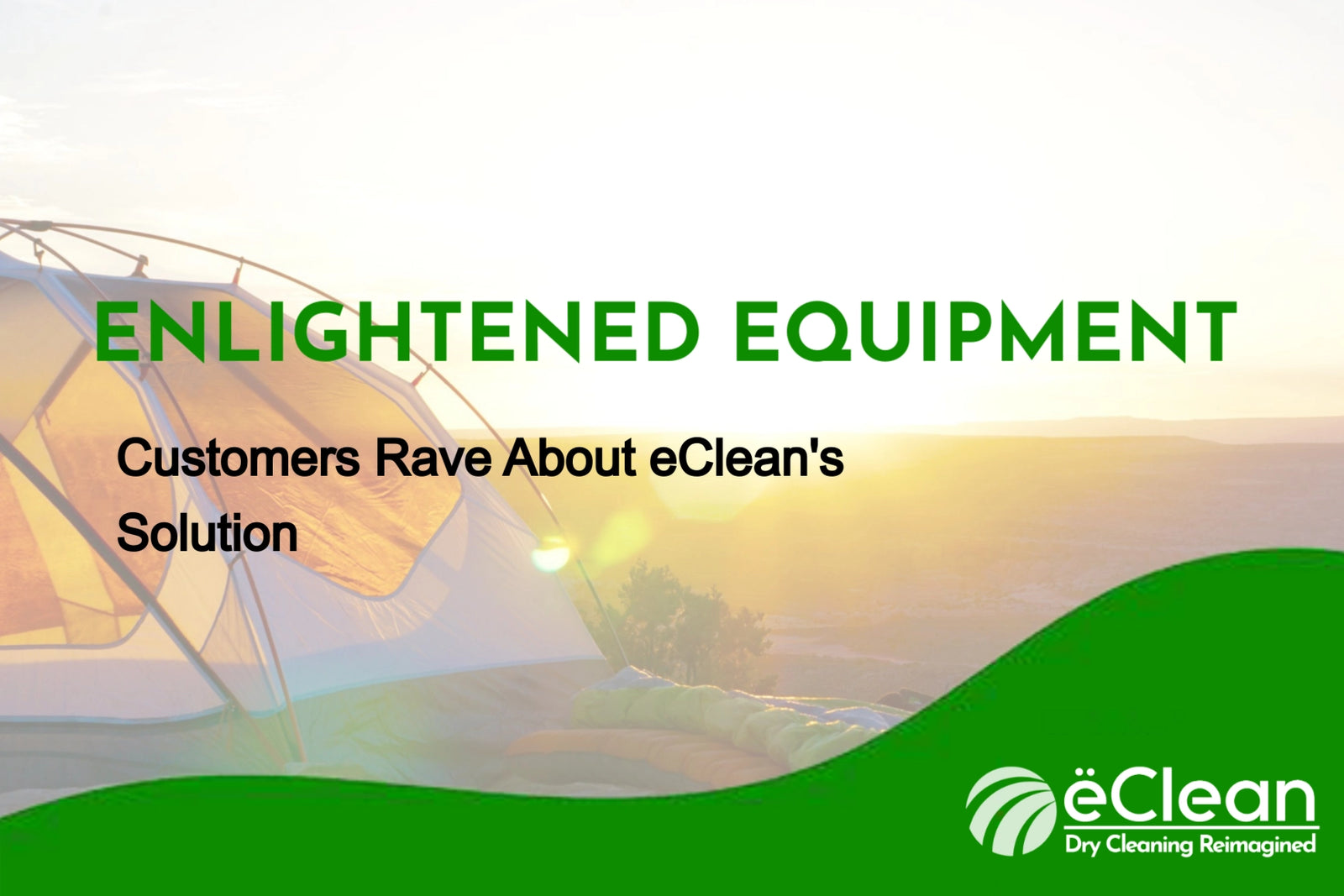 ENLIGHTENED EQUIPMENT

Customers Rave About eClean's Solution

ëClean
Dry Cleaning Reimagined